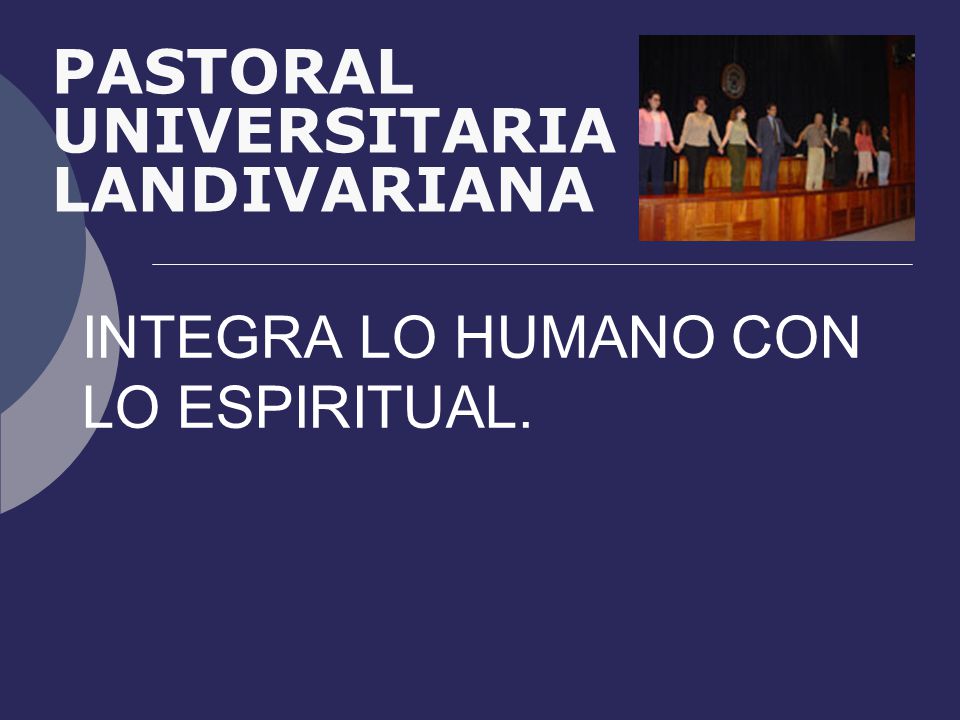 PASTORAL UNIVERSITARIA LANDIVARIANA

INTEGRA LO HUMANO CON LO ESPIRITUAL.